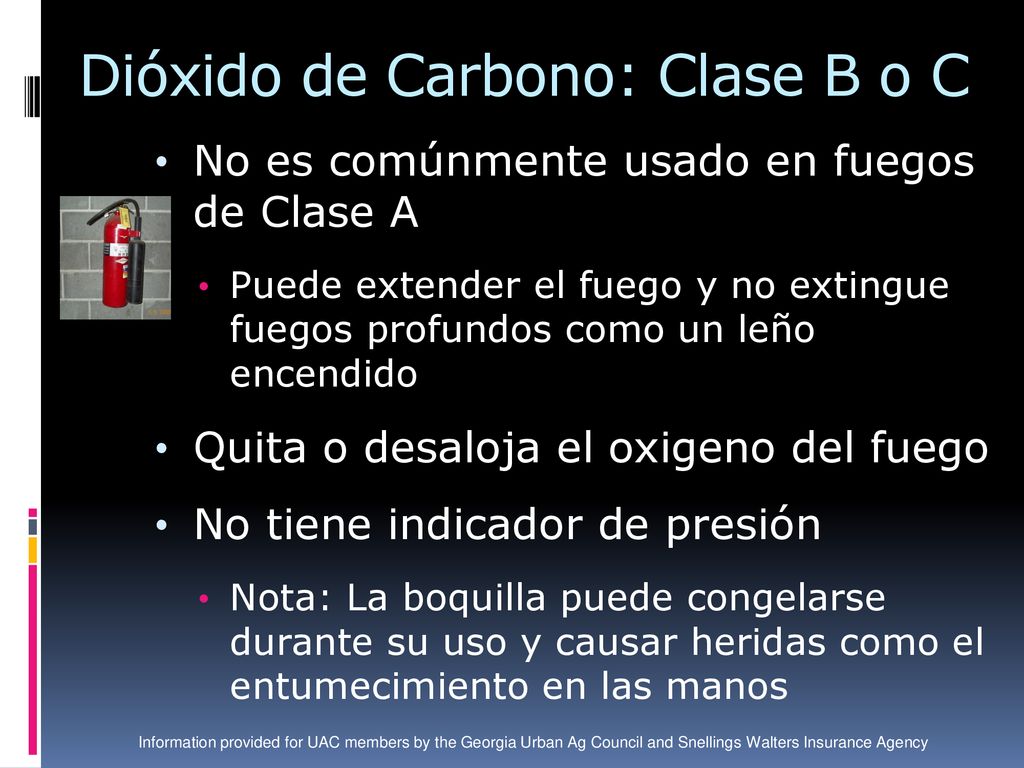 Dióxido de Carbono: Clase B o C

• No es comúnmente usado en fuegos de Clase A

• Puede extender el fuego y no extingue fuegos profundos como un leño encendido

• Quita o desaloja el oxigeno del fuego

• No tiene indicador de presión

• Nota: La boquilla puede congelarse durante su uso y causar heridas como el entumecimiento en las manos

Information provided for UAC members by the Georgia Urban Ag Council and Snellings Walters Insurance Agency